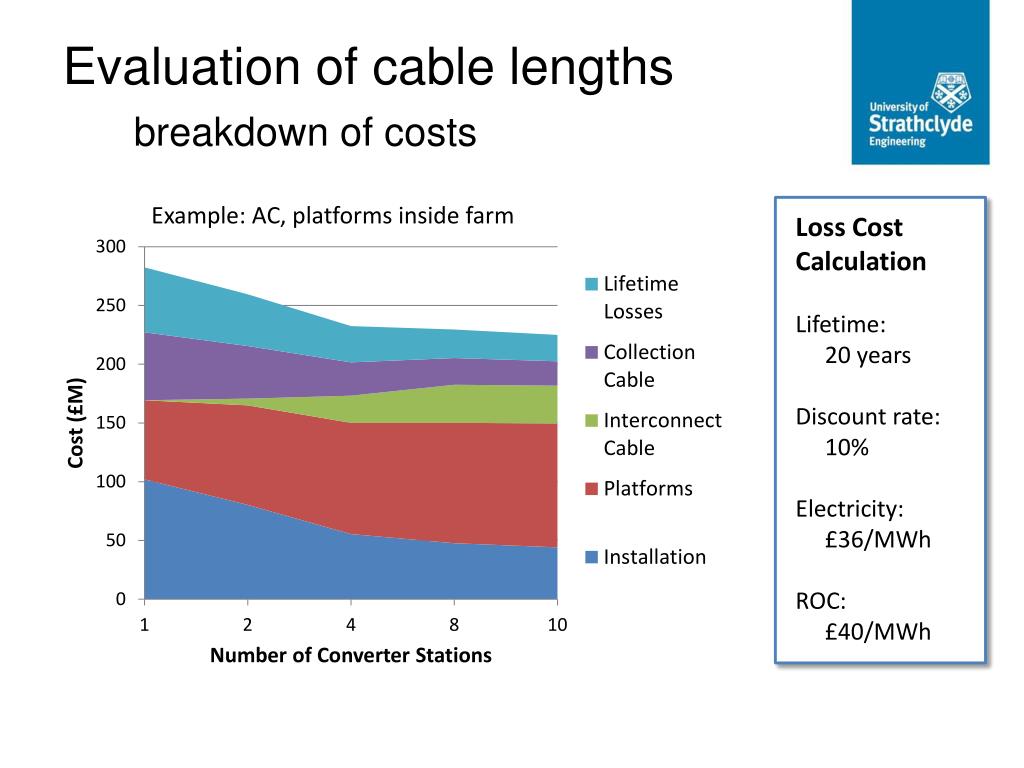 Evaluation of cable lengths
breakdown of costs

University of Strathclyde Engineering

Example: AC, platforms inside farm

300
250
200
150
100
50
0

Cost (£M)

1 2 4 8 10

Number of Converter Stations

Lifetime Losses
Collection Cable
Interconnect Cable
Platforms
Installation

Loss Cost Calculation

Lifetime:
20 years

Discount rate:
10%

Electricity:
£36/MWh

ROC:
£40/MWh